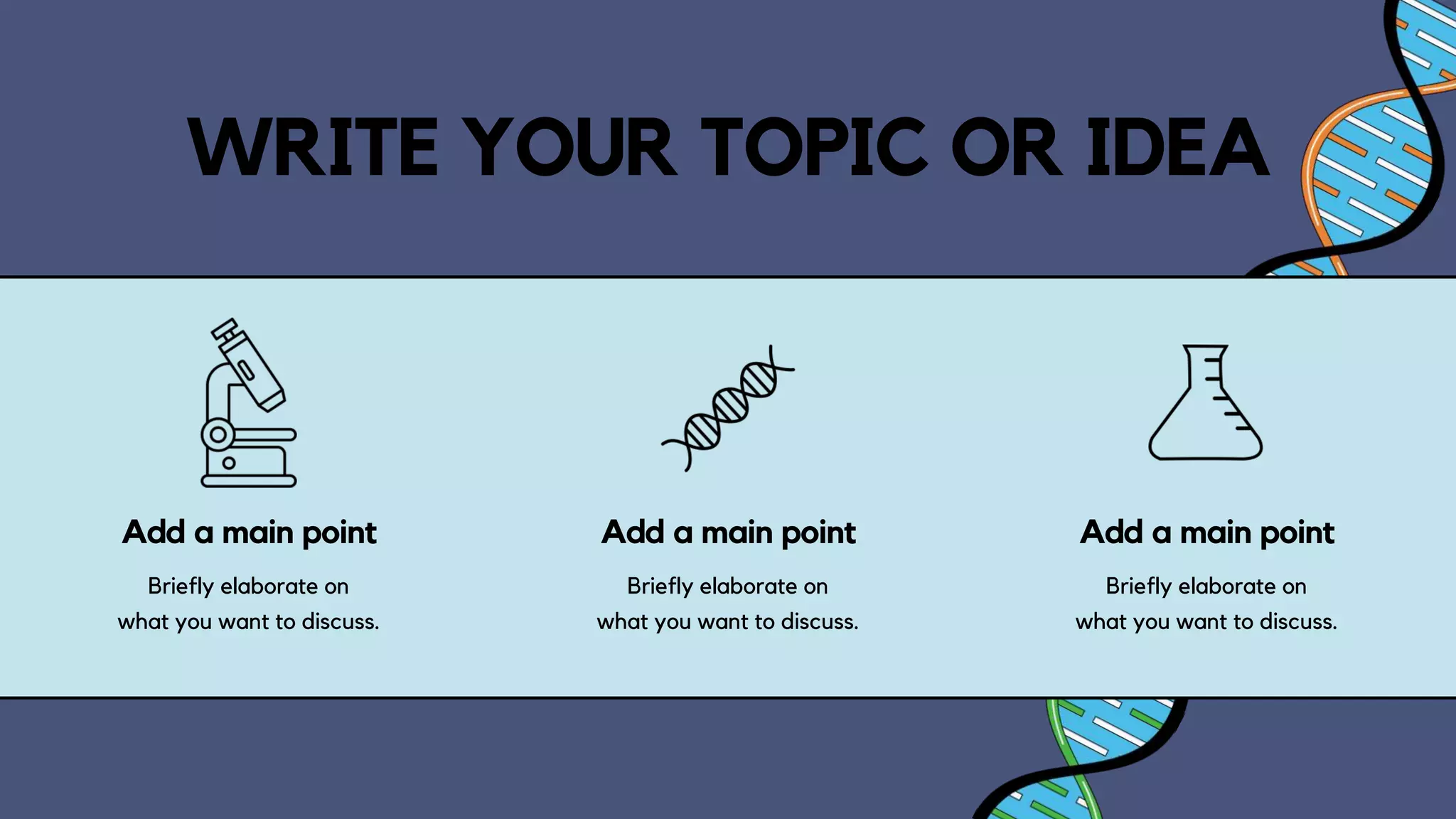 WRITE YOUR TOPIC OR IDEA

Add a main point

Briefly elaborate on what you want to discuss.

Add a main point

Briefly elaborate on what you want to discuss.

Add a main point

Briefly elaborate on what you want to discuss.